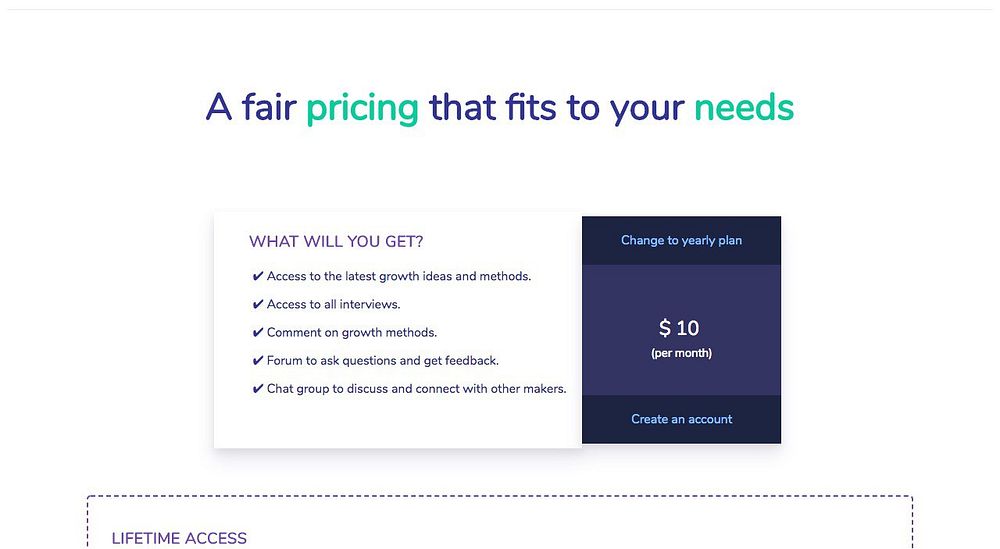 A fair pricing that fits to your needs

WHAT WILL YOU GET?

✔ Access to the latest growth ideas and methods.

✔ Access to all interviews.

✔ Comment on growth methods.

✔ Forum to ask questions and get feedback.

✔ Chat group to discuss and connect with other makers.

Change to yearly plan

$ 10

(per month)

Create an account

LIFETIME ACCESS